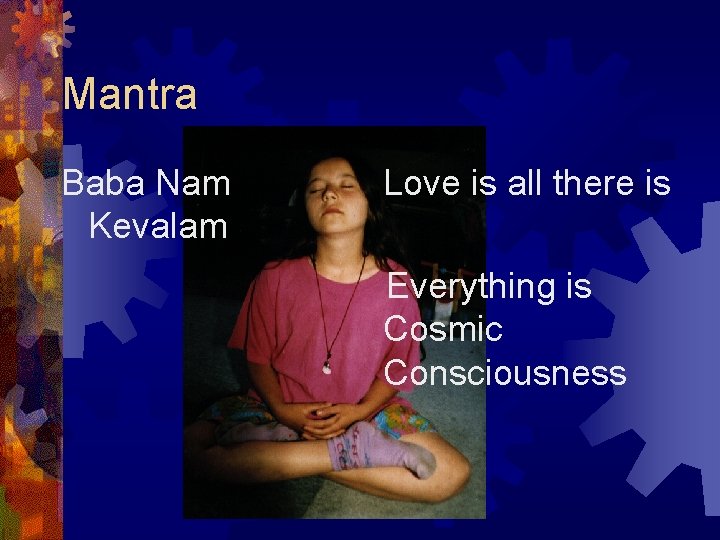 Mantra

Baba Nam Kevalam

Love is all there is

Everything is Cosmic Consciousness